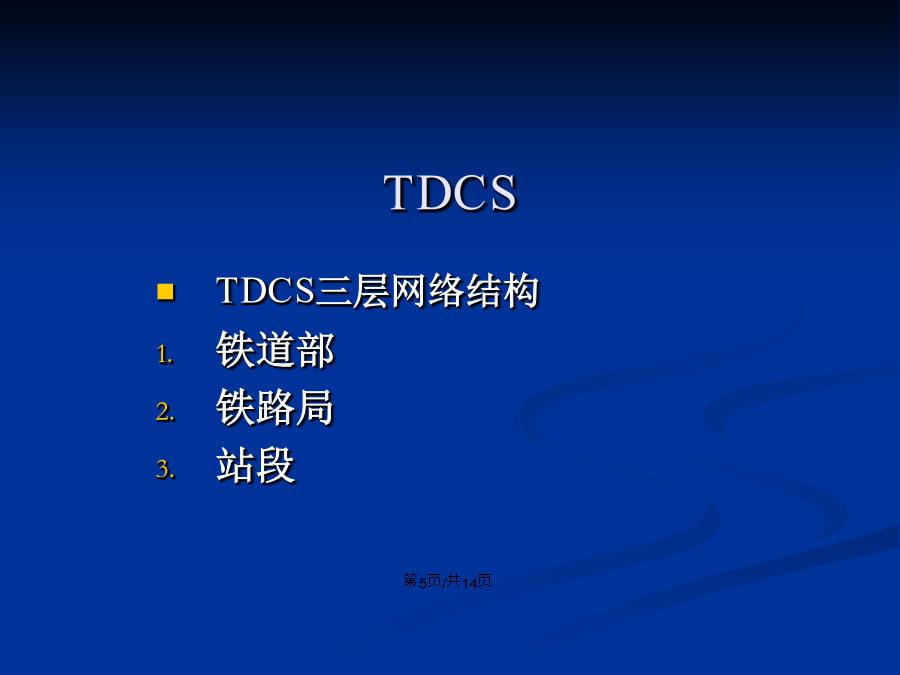 TDCS

TDCS三层网络结构

1. 铁道部
2. 铁路局
3. 站段

第5页/共14页